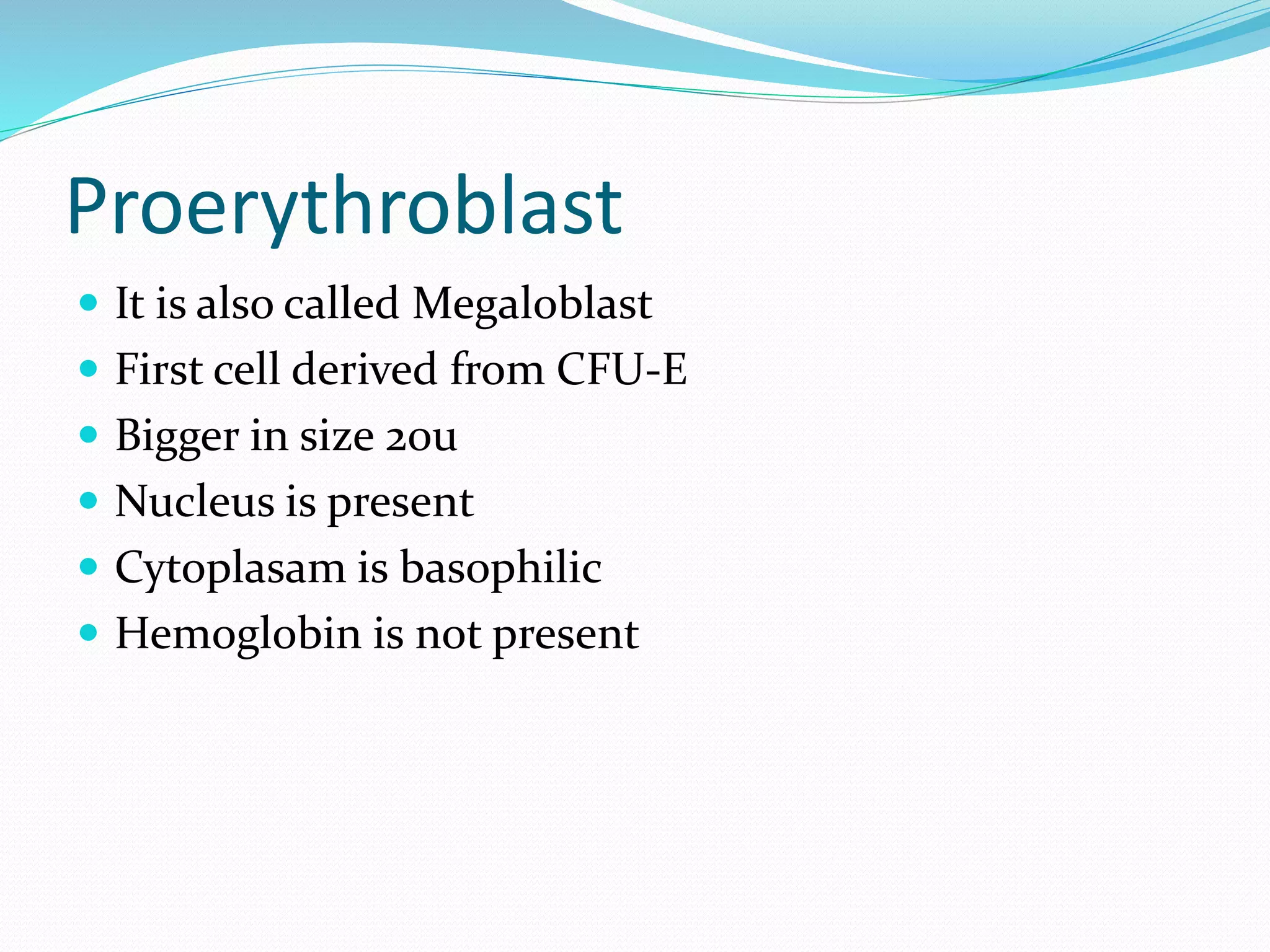 Proerythroblast

- It is also called Megaloblast
- First cell derived from CFU-E
- Bigger in size 20u
- Nucleus is present
- Cytoplasam is basophilic
- Hemoglobin is not present